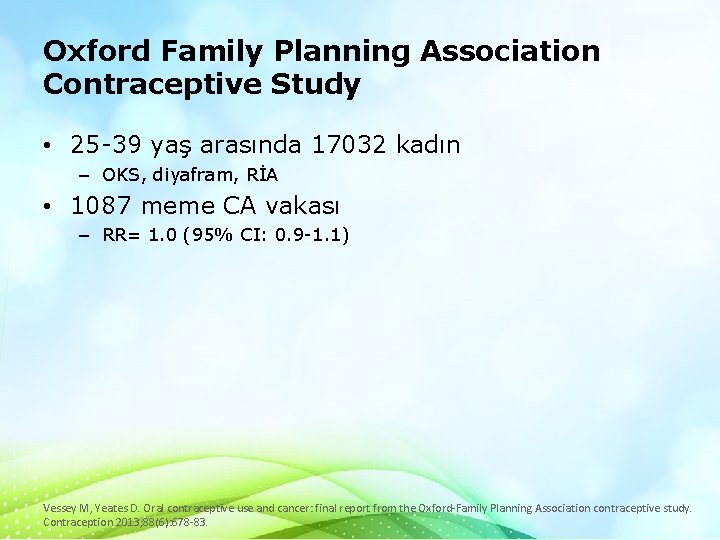 Oxford Family Planning Association Contraceptive Study

• 25-39 yaş arasında 17032 kadın
  – OKS, diyafram, RİA
• 1087 meme CA vakası
  – RR= 1.0 (95% CI: 0.9-1.1)

Vessey M, Yeates D. Oral contraceptive use and cancer: final report from the Oxford-Family Planning Association contraceptive study. Contraception 2013;88(6):678-83.